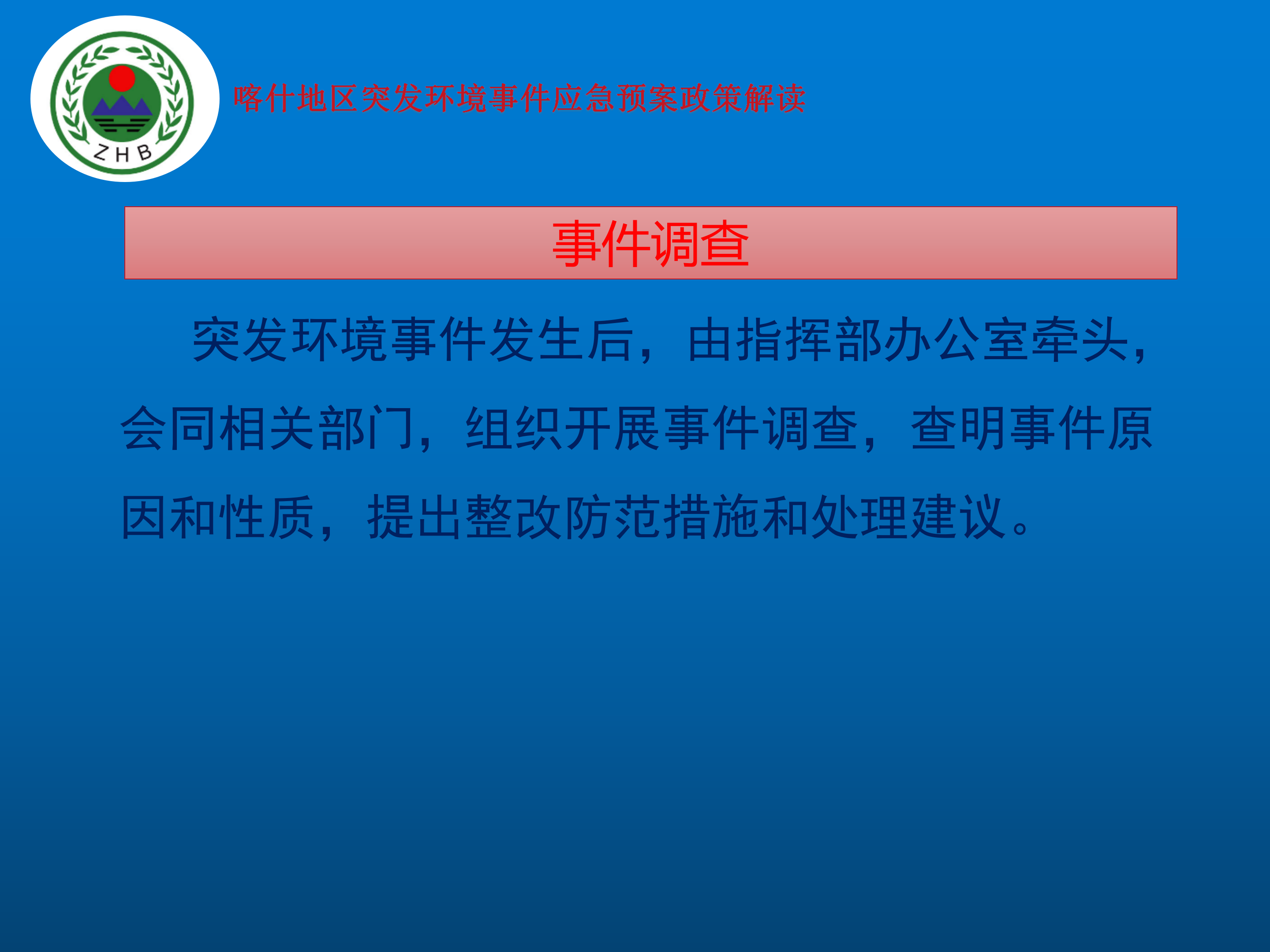 ZHB

喀什地区突发环境事件应急预案政策解读

事件调查

突发环境事件发生后，由指挥部办公室牵头，会同相关部门，组织开展事件调查，查明事件原因和性质，提出整改防范措施和处理建议。